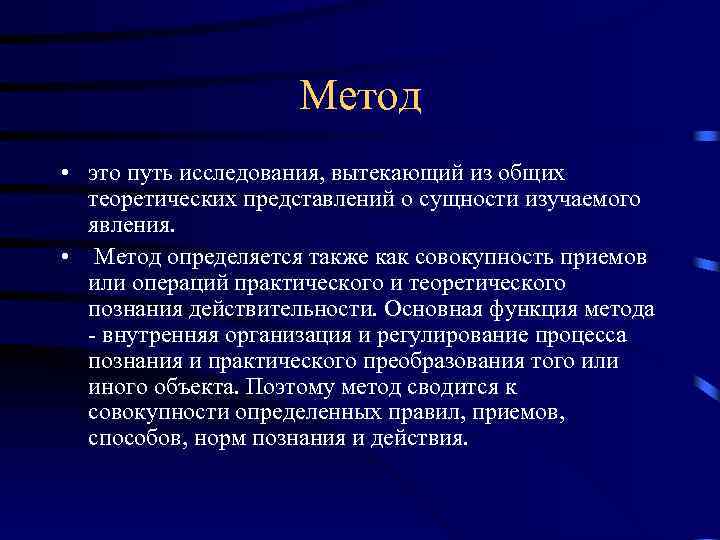 Метод

• это путь исследования, вытекающий из общих теоретических представлений о сущности изучаемого явления.

• Метод определяется также как совокупность приемов или операций практического и теоретического познания действительности. Основная функция метода - внутренняя организация и регулирование процесса познания и практического преобразования того или иного объекта. Поэтому метод сводится к совокупности определенных правил, приемов, способов, норм познания и действия.